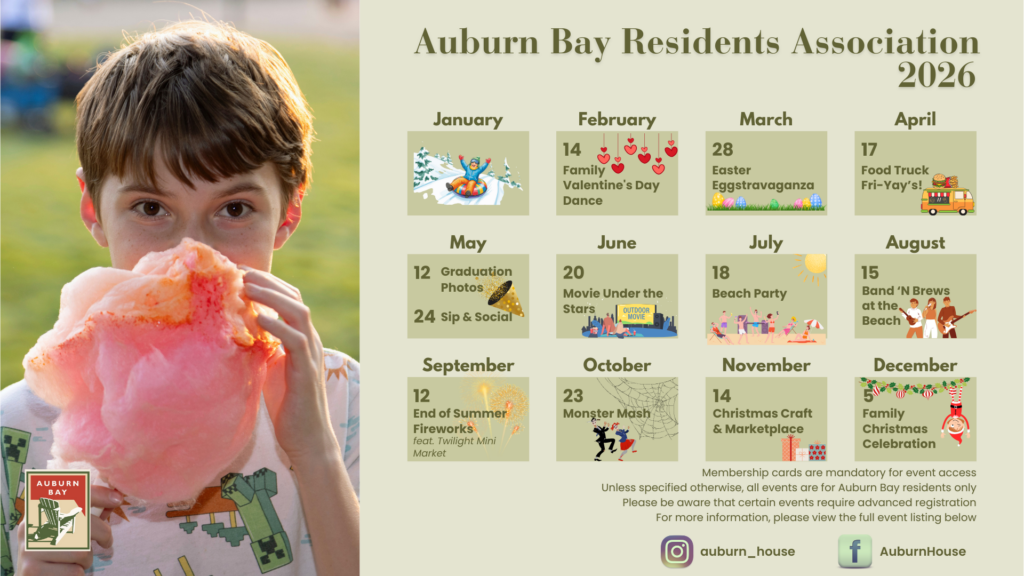 AUBURN BAY

Auburn Bay Residents Association 2026

January

February
14 Family Valentine's Day Dance

March
28 Easter Eggstravaganza

April
17 Food Truck Fri-Yay's!

May
12 Graduation Photos
24 Sip & Social

June
20 Movie Under the Stars
OUTDOOR MOVIE

July
18 Beach Party

August
15 Band 'N Brews at the Beach

September
12 End of Summer Fireworks
feat. Twilight Mini Market

October
23 Monster Mash

November
14 Christmas Craft & Marketplace

December
5 Family Christmas Celebration

Membership cards are mandatory for event access
Unless specified otherwise, all events are for Auburn Bay residents only
Please be aware that certain events require advanced registration
For more information, please view the full event listing below

auburn_house
AuburnHouse